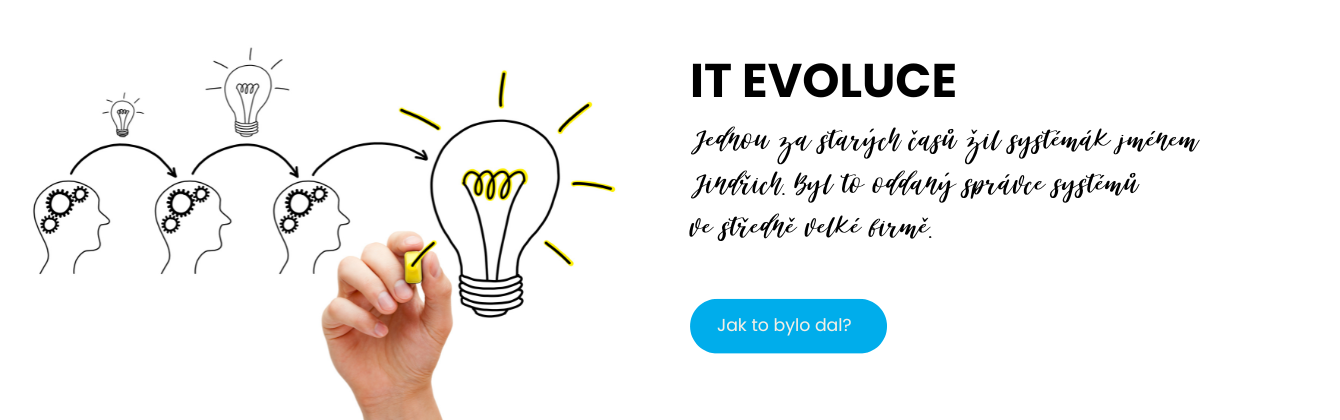 IT EVOLUCE

Jednou za starých časů žil systémák jménem Jindřich. Byl to oddaný správce systémů ve středně velké firmě.

Jak to bylo dal?